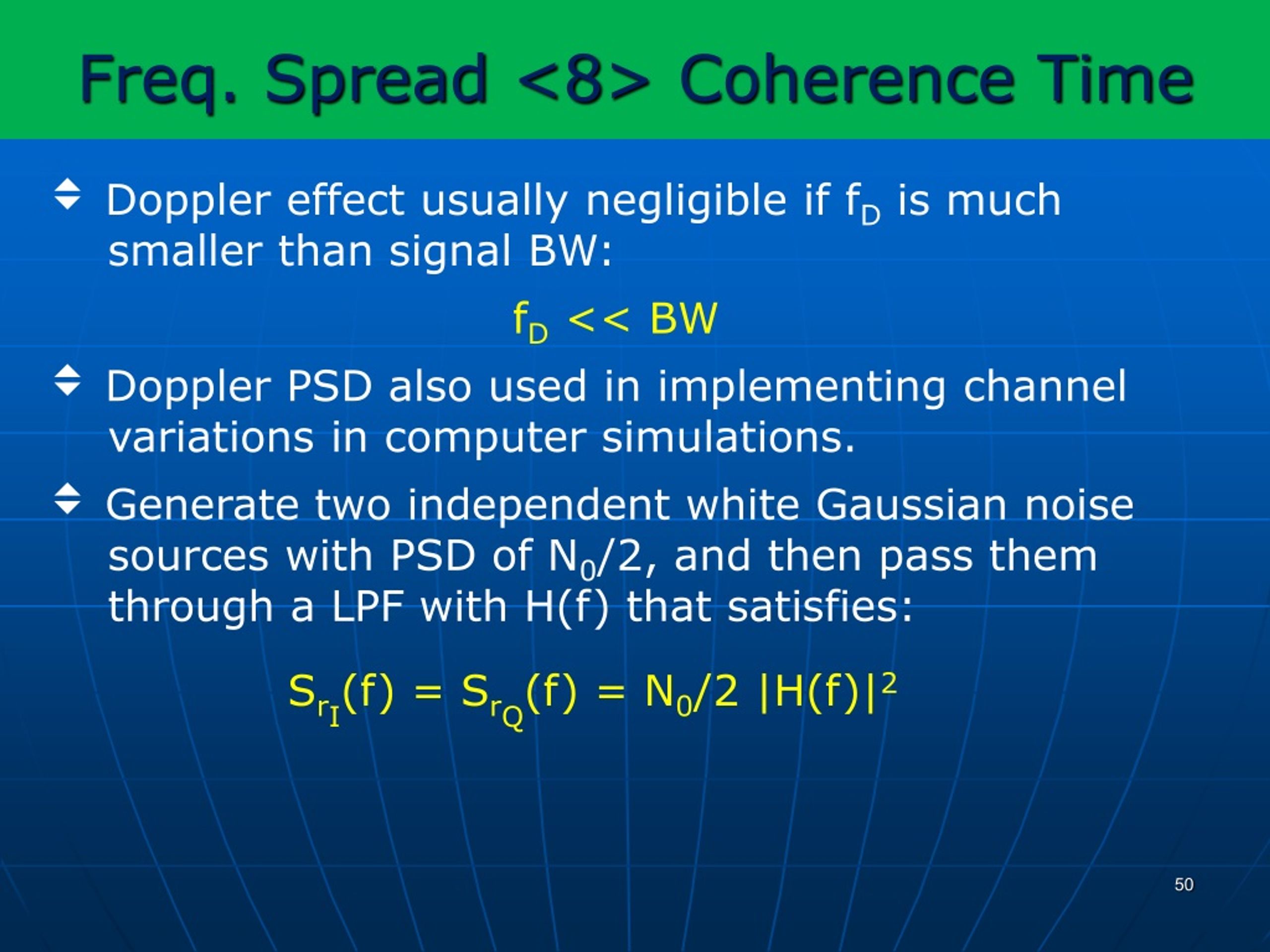 Freq. Spread <8> Coherence Time

Doppler effect usually negligible if $f_D$ is much smaller than signal BW:

$f_D << BW$

Doppler PSD also used in implementing channel variations in computer simulations.

Generate two independent white Gaussian noise sources with PSD of $N_0/2$, and then pass them through a LPF with H(f) that satisfies:

$S_{r_I}(f) = S_{r_Q}(f) = N_0/2\ |H(f)|^2$

50